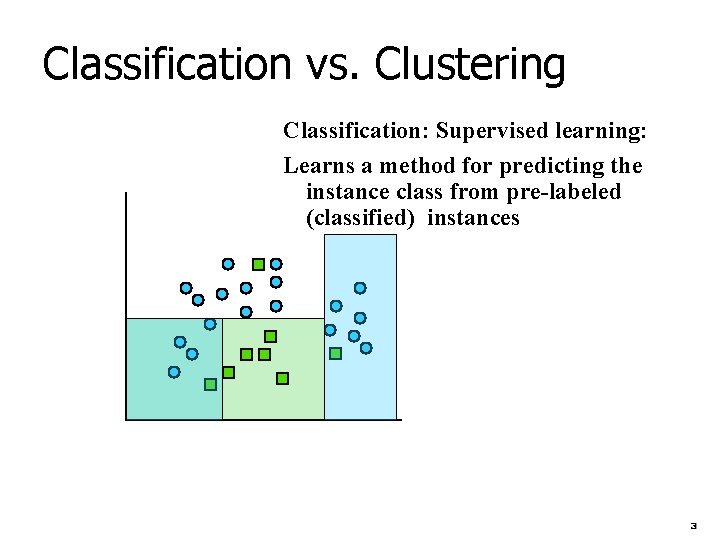 Classification vs. Clustering

Classification: Supervised learning:

Learns a method for predicting the instance class from pre-labeled (classified) instances

3